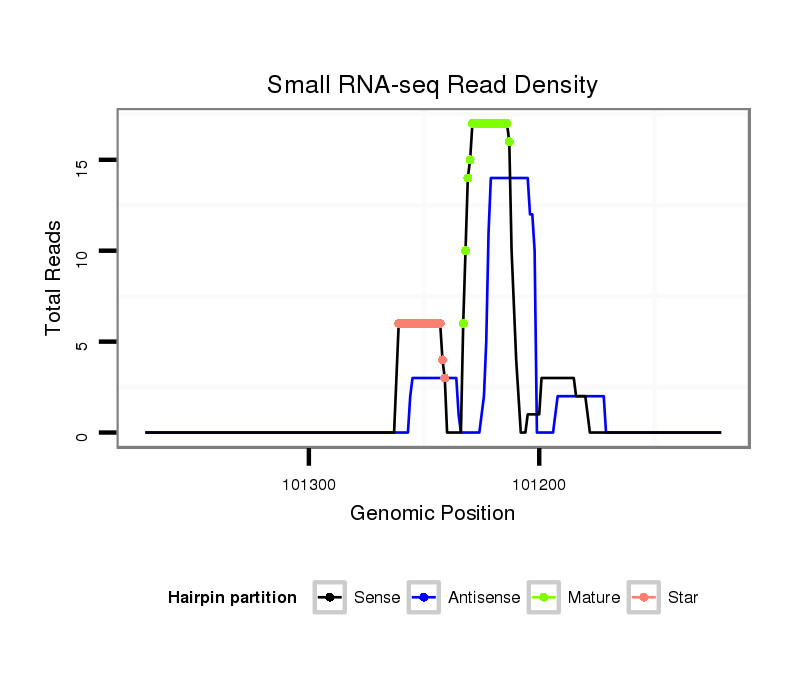 Small RNA-seq Read Density

Total Reads

15
10
5
0

101300
101200

Genomic Position

Hairpin partition
Sense
Antisense
Mature
Star